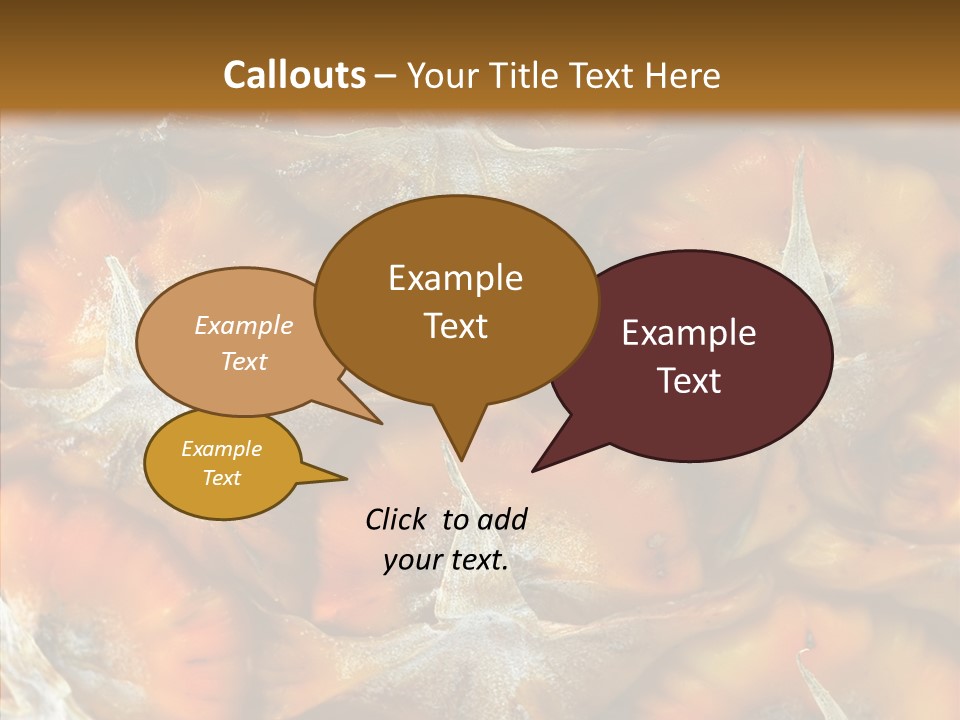 Callouts – Your Title Text Here

Example Text

Example Text

Example Text

Example Text

Click to add your text.